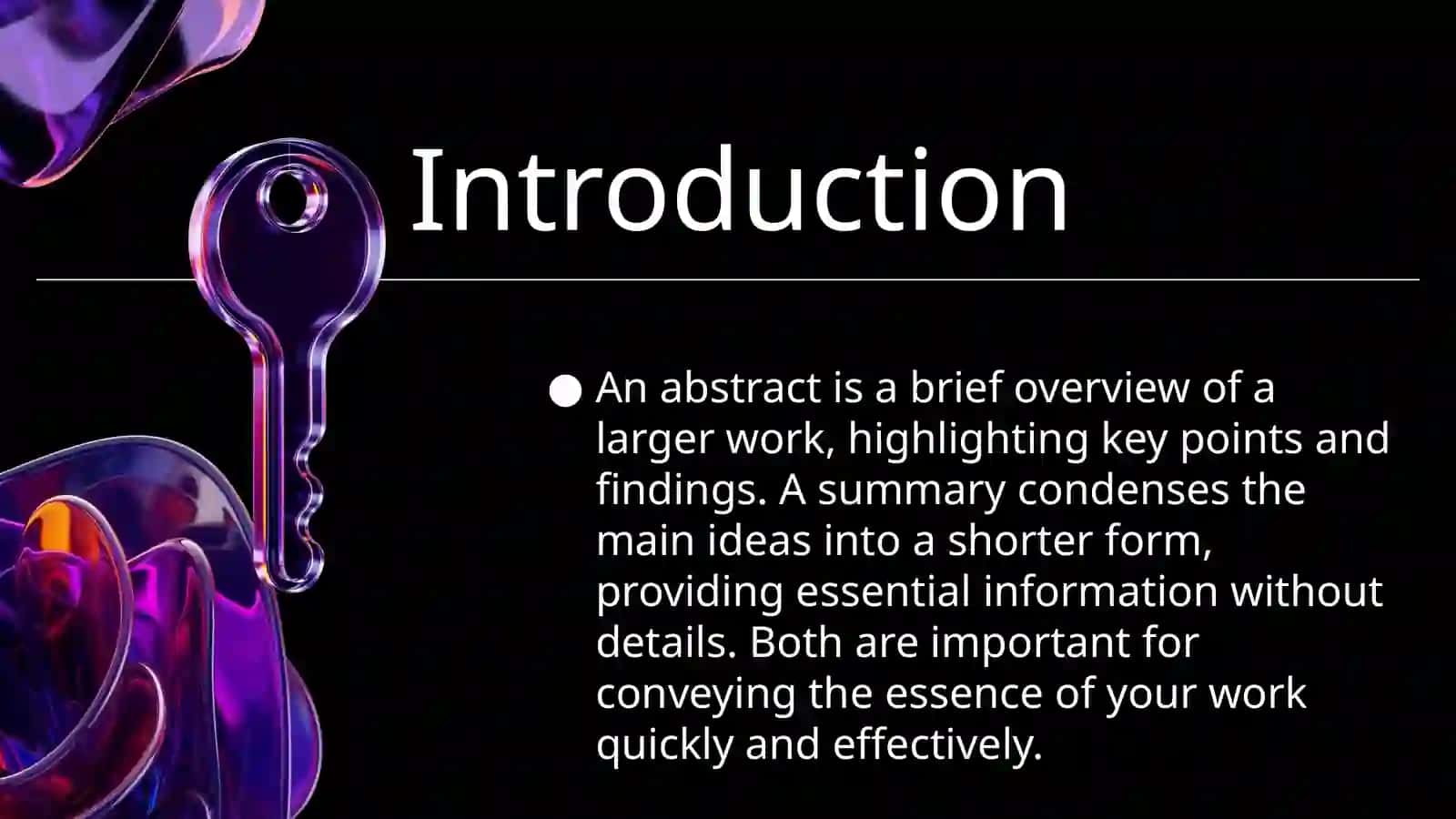 Introduction

● An abstract is a brief overview of a larger work, highlighting key points and findings. A summary condenses the main ideas into a shorter form, providing essential information without details. Both are important for conveying the essence of your work quickly and effectively.